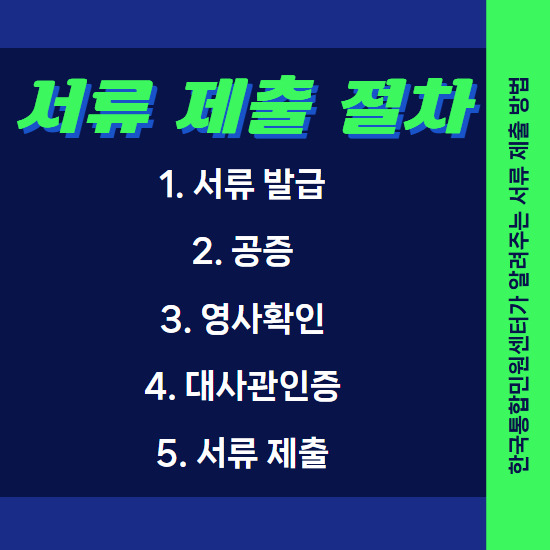 서류 제출 절차

1. 서류 발급

2. 공증

3. 영사확인

4. 대사관인증

5. 서류 제출

한국통합민원센터가 알려주는 서류 제출 방법